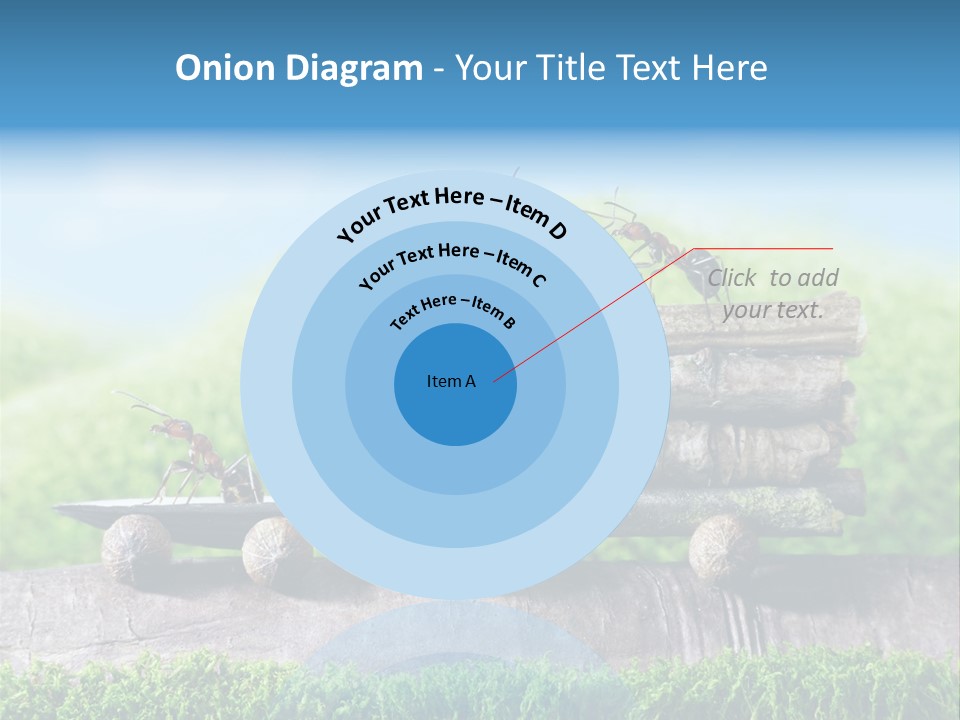 Onion Diagram - Your Title Text Here

Your Text Here – Item D

Your Text Here – Item C

Text Here – Item B

Item A

Click to add your text.